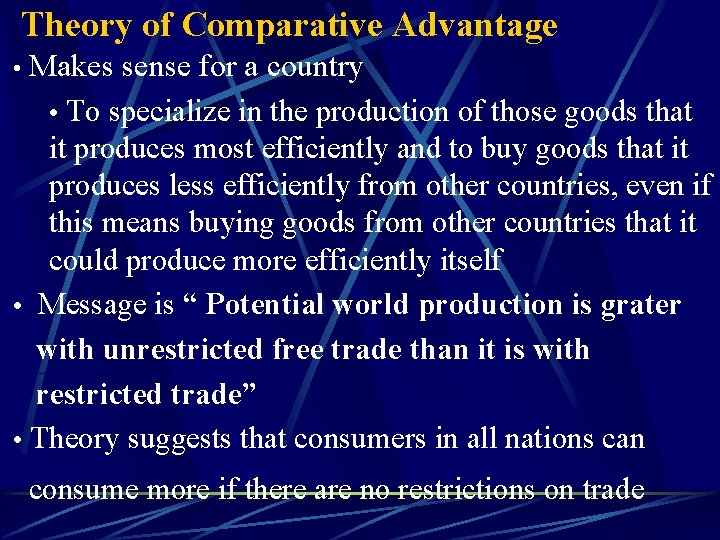 Theory of Comparative Advantage

• Makes sense for a country

• To specialize in the production of those goods that it produces most efficiently and to buy goods that it produces less efficiently from other countries, even if this means buying goods from other countries that it could produce more efficiently itself

• Message is “ Potential world production is grater with unrestricted free trade than it is with restricted trade”

• Theory suggests that consumers in all nations can consume more if there are no restrictions on trade